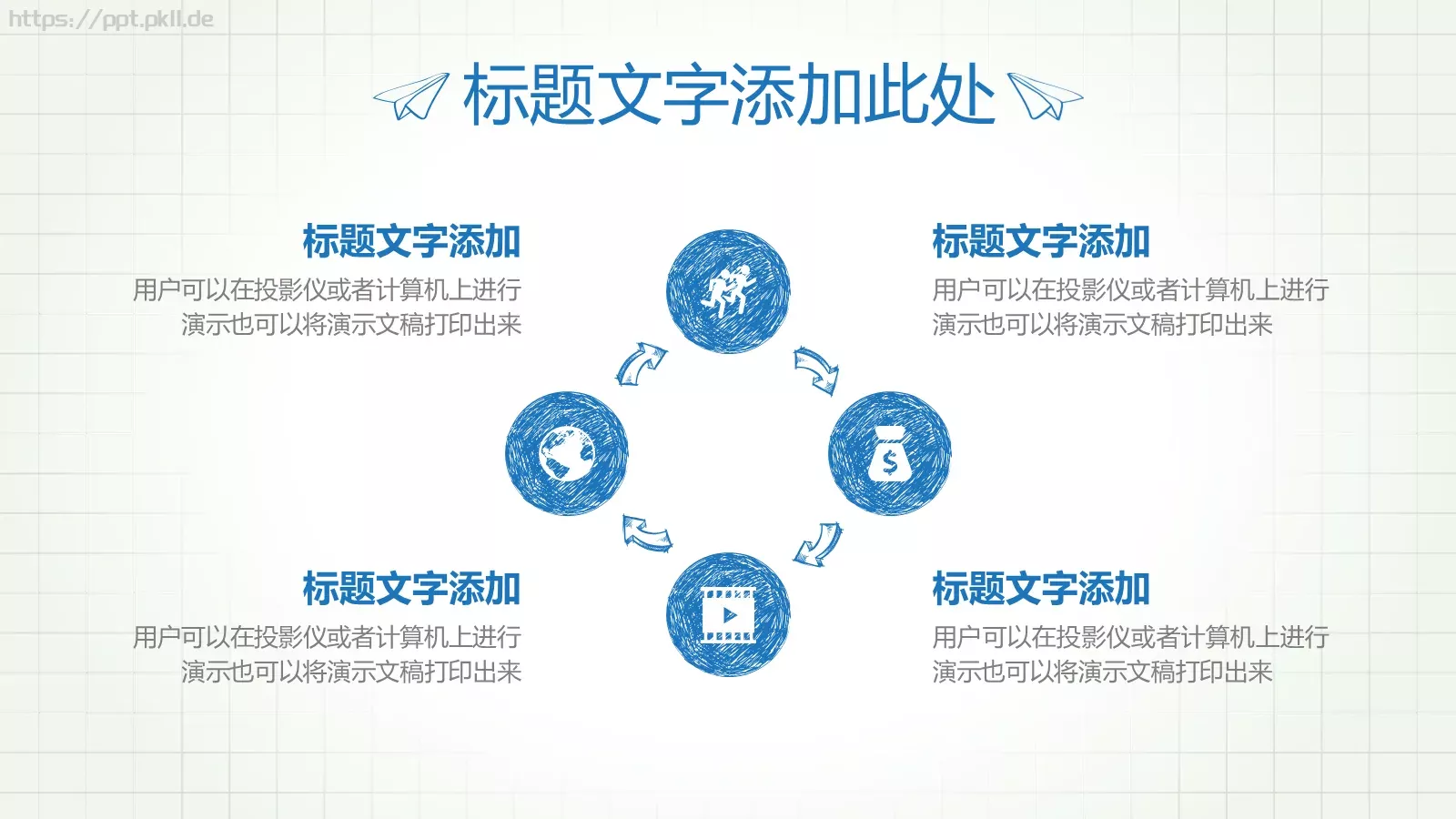 https://ppt.pkll.de

标题文字添加此处

标题文字添加
用户可以在投影仪或者计算机上进行演示也可以将演示文稿打印出来

标题文字添加
用户可以在投影仪或者计算机上进行演示也可以将演示文稿打印出来

$

标题文字添加
用户可以在投影仪或者计算机上进行演示也可以将演示文稿打印出来

标题文字添加
用户可以在投影仪或者计算机上进行演示也可以将演示文稿打印出来